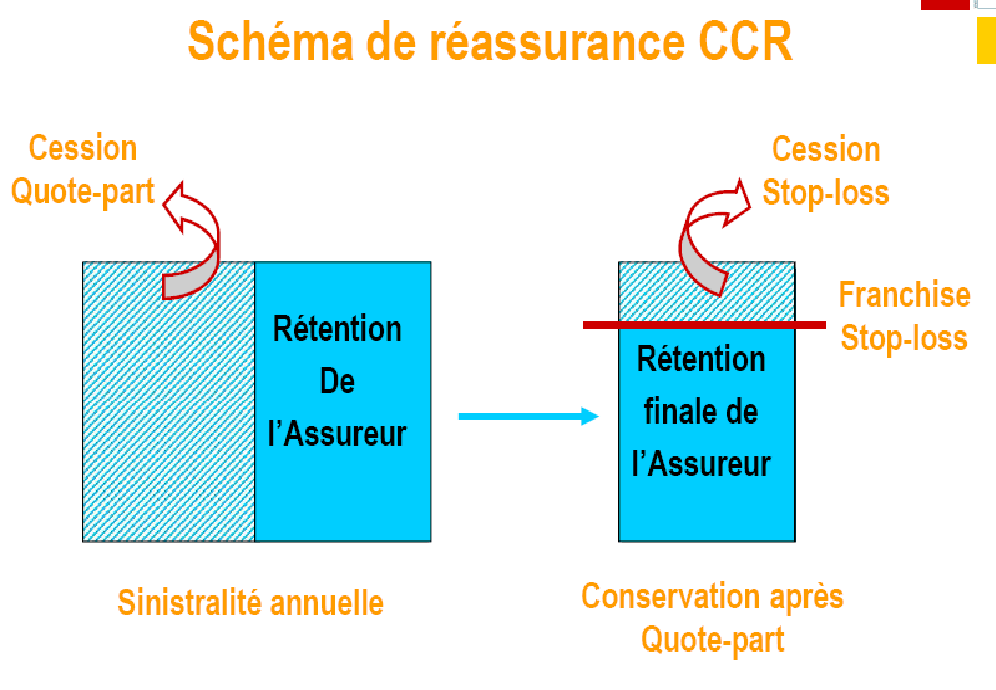 Schéma de réassurance CCR

Cession
Quote-part

Rétention
De
l'Assureur

Sinistralité annuelle

Cession
Stop-loss

Franchise
Stop-loss

Rétention
finale de
l'Assureur

Conservation après
Quote-part